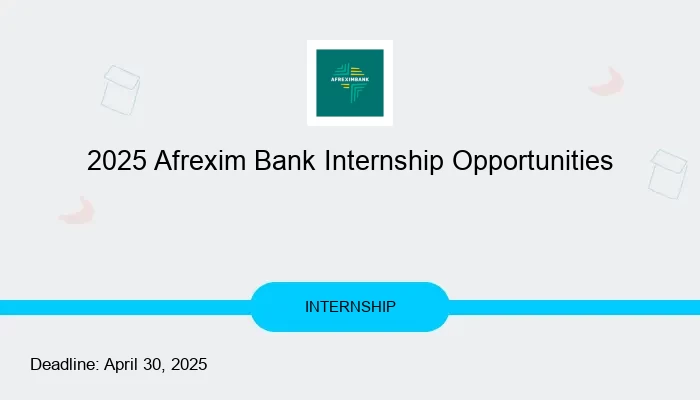 AFREXIMBANK

2025 Afrexim Bank Internship Opportunities

INTERNSHIP

Deadline: April 30, 2025